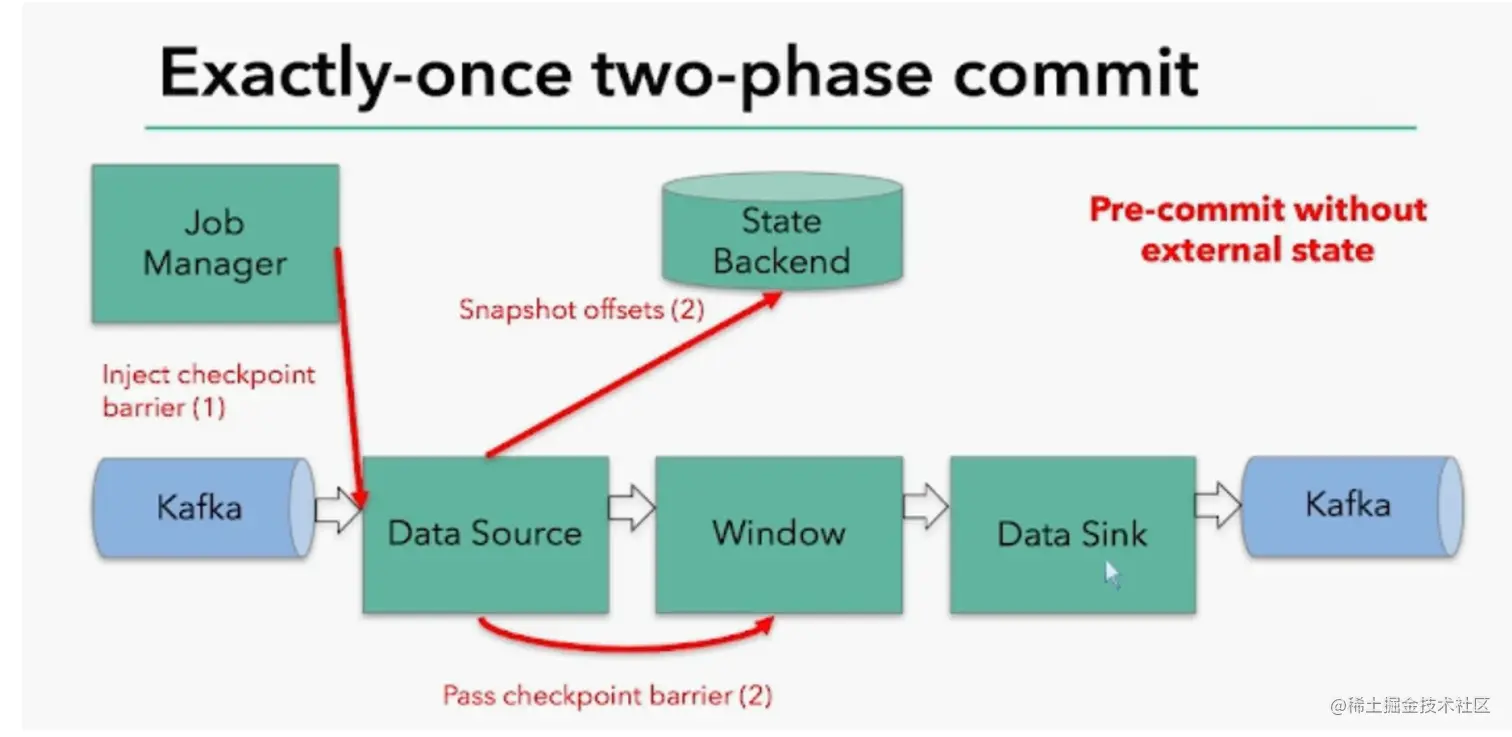 Exactly-once two-phase commit

Job Manager

State Backend

Pre-commit without external state

Snapshot offsets (2)

Inject checkpoint barrier (1)

Kafka

Data Source

Window

Data Sink

Kafka

Pass checkpoint barrier (2)

@稀土掘金技术社区